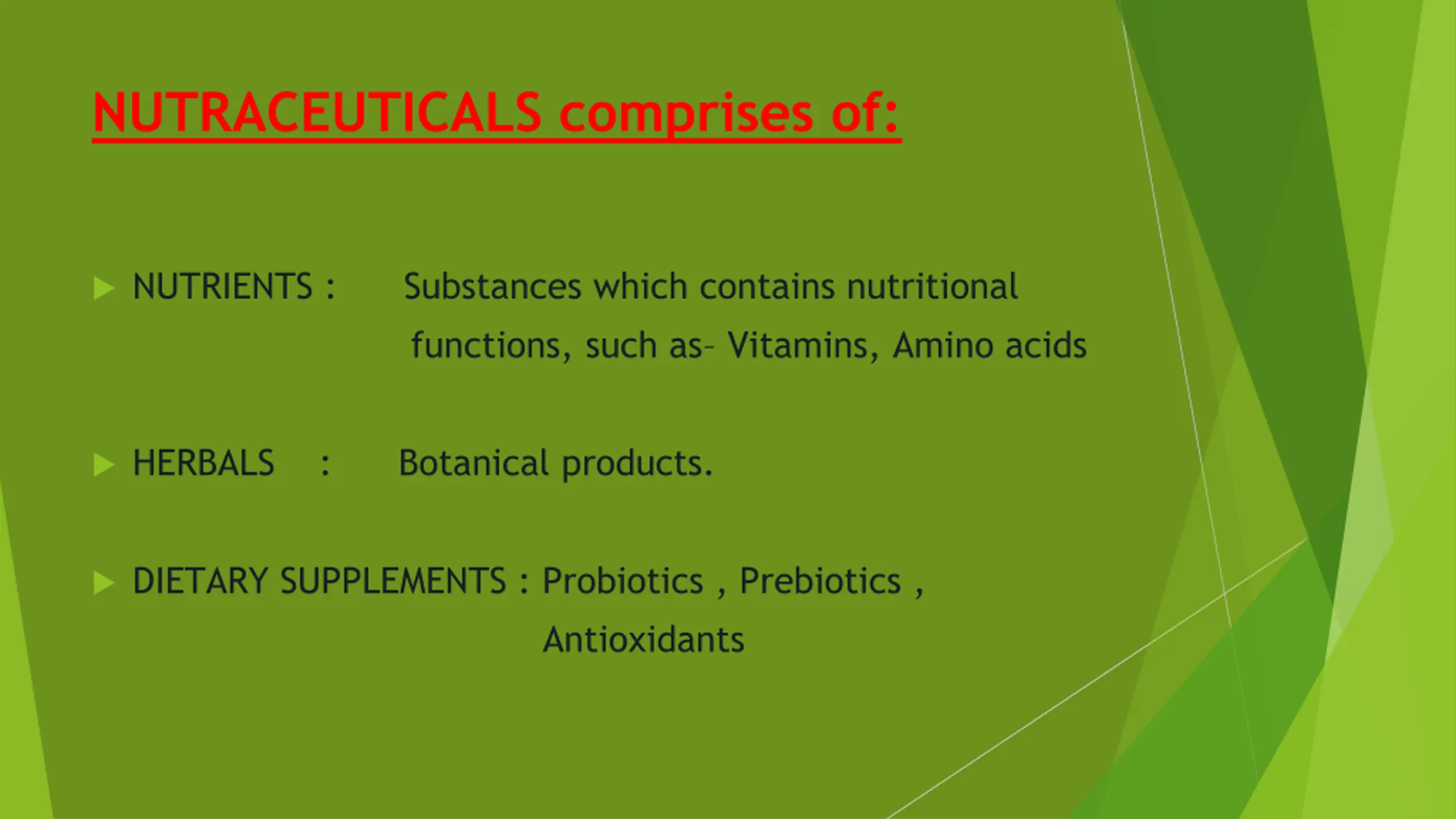 NUTRACEUTICALS comprises of:

NUTRIENTS : Substances which contains nutritional functions, such as- Vitamins, Amino acids

HERBALS : Botanical products.

DIETARY SUPPLEMENTS : Probiotics , Prebiotics , Antioxidants